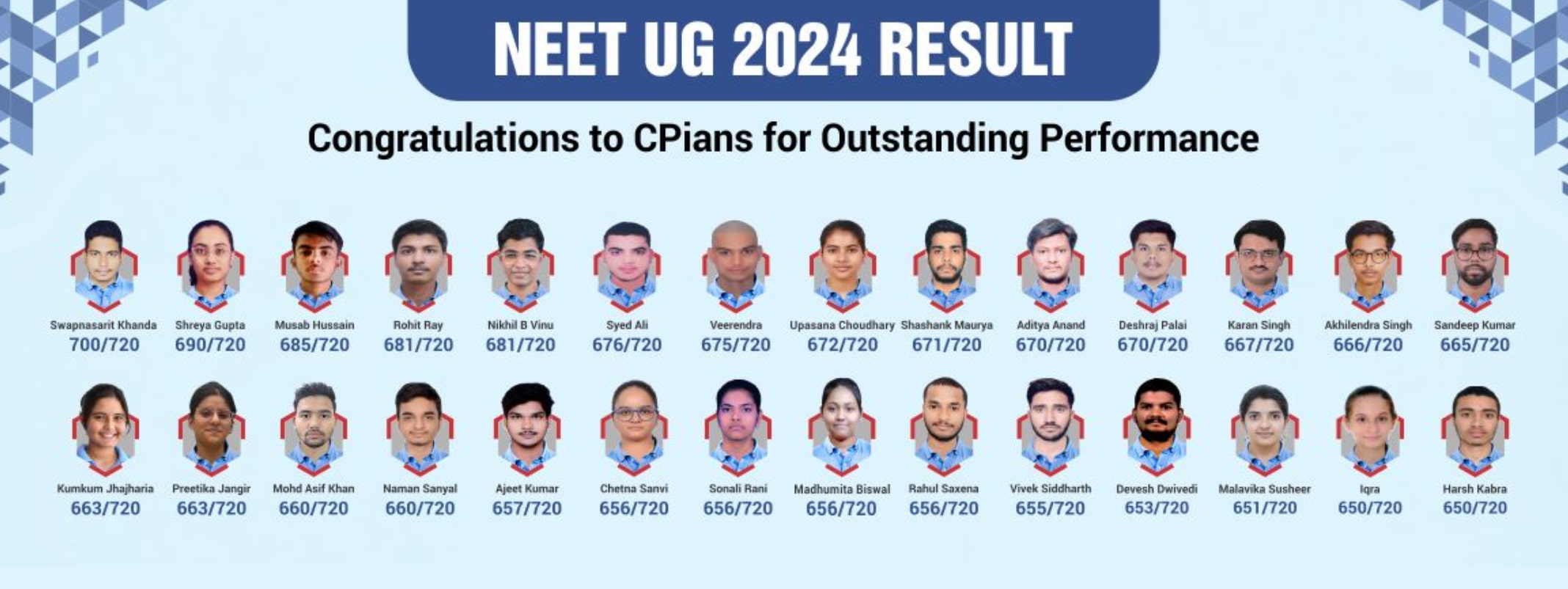 NEET UG 2024 RESULT

Congratulations to CPians for Outstanding Performance

Swapnasarit Khanda 700/720
Shreya Gupta 690/720
Musab Hussain 685/720
Rohit Ray 681/720
Nikhil B Vinu 681/720
Syed Ali 676/720
Veerendra 675/720
Upasana Choudhary 672/720
Shashank Maurya 671/720
Aditya Anand 670/720
Deshraj Palai 670/720
Karan Singh 667/720
Akhilendra Singh 666/720
Sandeep Kumar 665/720

Kumkum Jhajharia 663/720
Preetika Jangir 663/720
Mohd Asif Khan 660/720
Naman Sanyal 660/720
Ajeet Kumar 657/720
Chetna Sanvi 656/720
Sonali Rani 656/720
Madhumita Biswal 656/720
Rahul Saxena 656/720
Vivek Siddharth 655/720
Devesh Dwivedi 653/720
Malavika Susheer 651/720
Iqra 650/720
Harsh Kabra 650/720